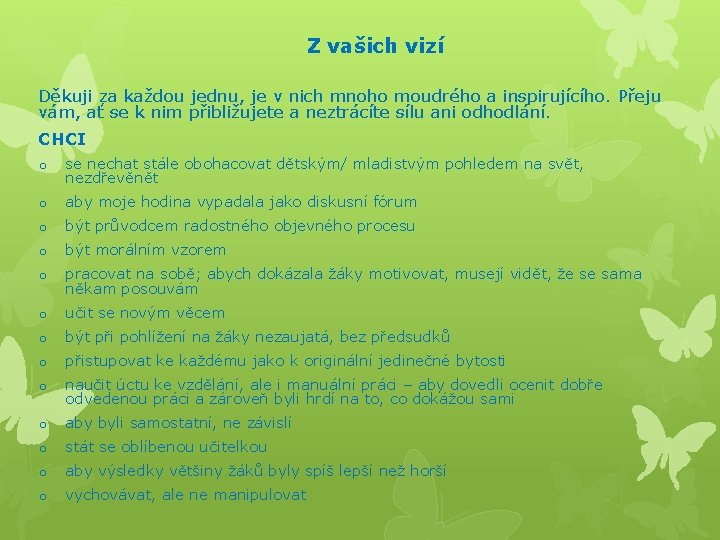 Z vašich vizí

Děkuji za každou jednu, je v nich mnoho moudrého a inspirujícího. Přeju vám, ať se k nim přibližujete a neztrácíte sílu ani odhodlání.

CHCI

o se nechat stále obohacovat dětským/ mladistvým pohledem na svět, nezdřevěnět
o aby moje hodina vypadala jako diskusní fórum
o být průvodcem radostného objevného procesu
o být morálním vzorem
o pracovat na sobě; abych dokázala žáky motivovat, musejí vidět, že se sama někam posouvám
o učit se novým věcem
o být při pohlížení na žáky nezaujatá, bez předsudků
o přistupovat ke každému jako k originální jedinečné bytosti
o naučit úctu ke vzdělání, ale i manuální práci – aby dovedli ocenit dobře odvedenou práci a zároveň byli hrdí na to, co dokážou sami
o aby byli samostatní, ne závislí
o stát se oblíbenou učitelkou
o aby výsledky většiny žáků byly spíš lepší než horší
o vychovávat, ale ne manipulovat